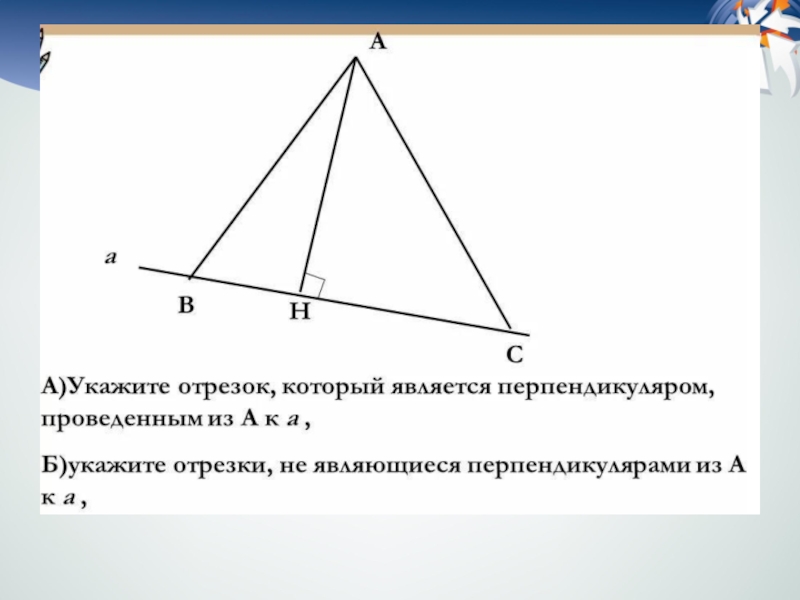 A

a

B

H

C

А)Укажите отрезок, который является перпендикуляром, проведенным из А к $a$ ,

Б)укажите отрезки, не являющиеся перпендикулярами из А к $a$ ,